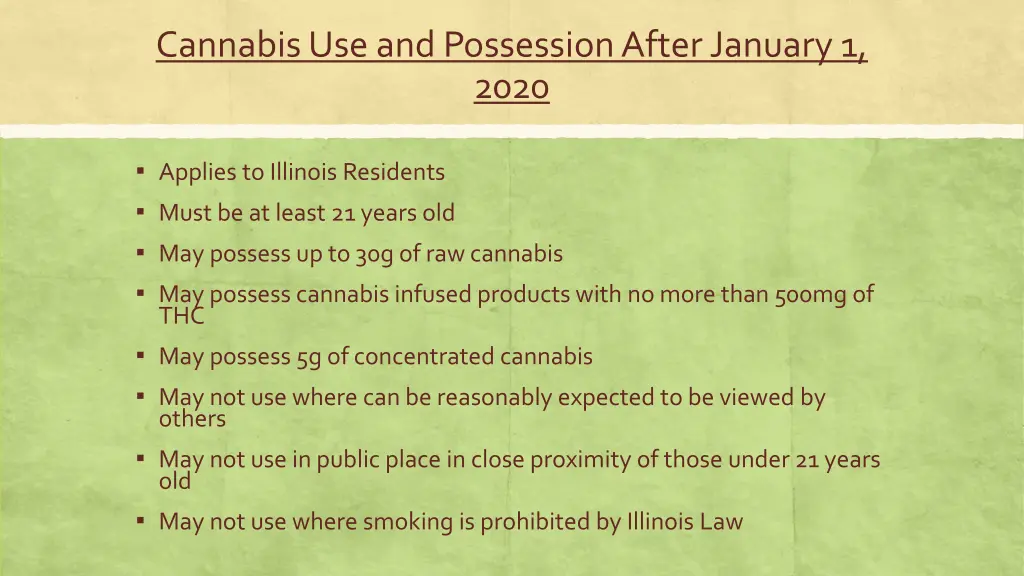 Cannabis Use and Possession After January 1, 2020

▪ Applies to Illinois Residents
▪ Must be at least 21 years old
▪ May possess up to 30g of raw cannabis
▪ May possess cannabis infused products with no more than 500mg of THC
▪ May possess 5g of concentrated cannabis
▪ May not use where can be reasonably expected to be viewed by others
▪ May not use in public place in close proximity of those under 21 years old
▪ May not use where smoking is prohibited by Illinois Law